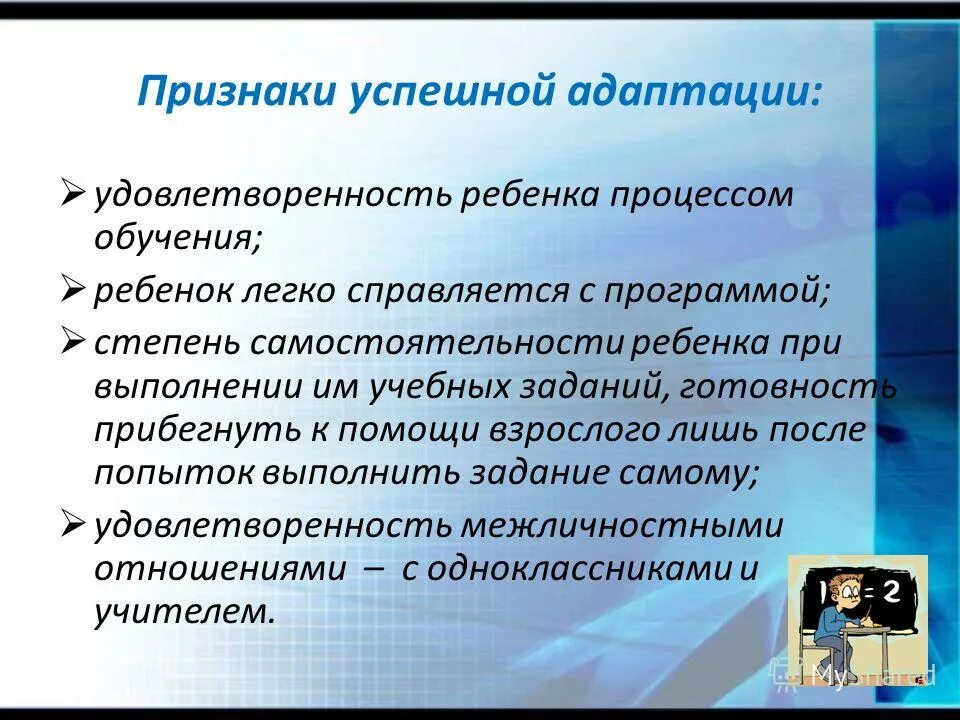 Признаки успешной адаптации:

➢ удовлетворенность ребенка процессом обучения;

➢ ребенок легко справляется с программой;

➢ степень самостоятельности ребенка при выполнении им учебных заданий, готовность прибегнуть к помощи взрослого лишь после попыток выполнить задание самому;

➢ удовлетворенность межличностными отношениями – с одноклассниками и учителем.

1 = 2

MyShared